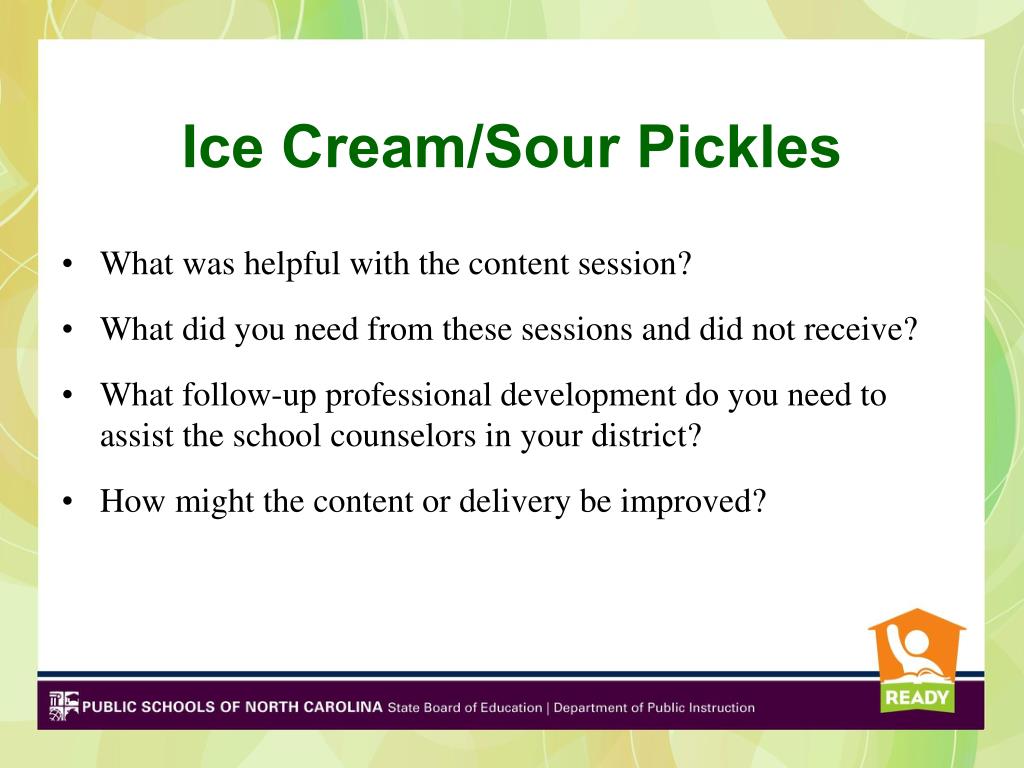 Ice Cream/Sour Pickles

• What was helpful with the content session?

• What did you need from these sessions and did not receive?

• What follow-up professional development do you need to assist the school counselors in your district?

• How might the content or delivery be improved?

READY

PUBLIC SCHOOLS OF NORTH CAROLINA State Board of Education | Department of Public Instruction